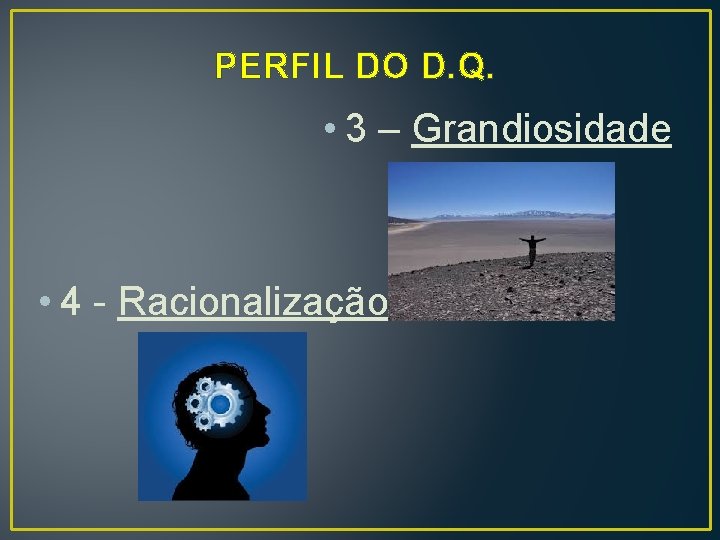 PERFIL DO D.Q.

• 3 – Grandiosidade

• 4 - Racionalização